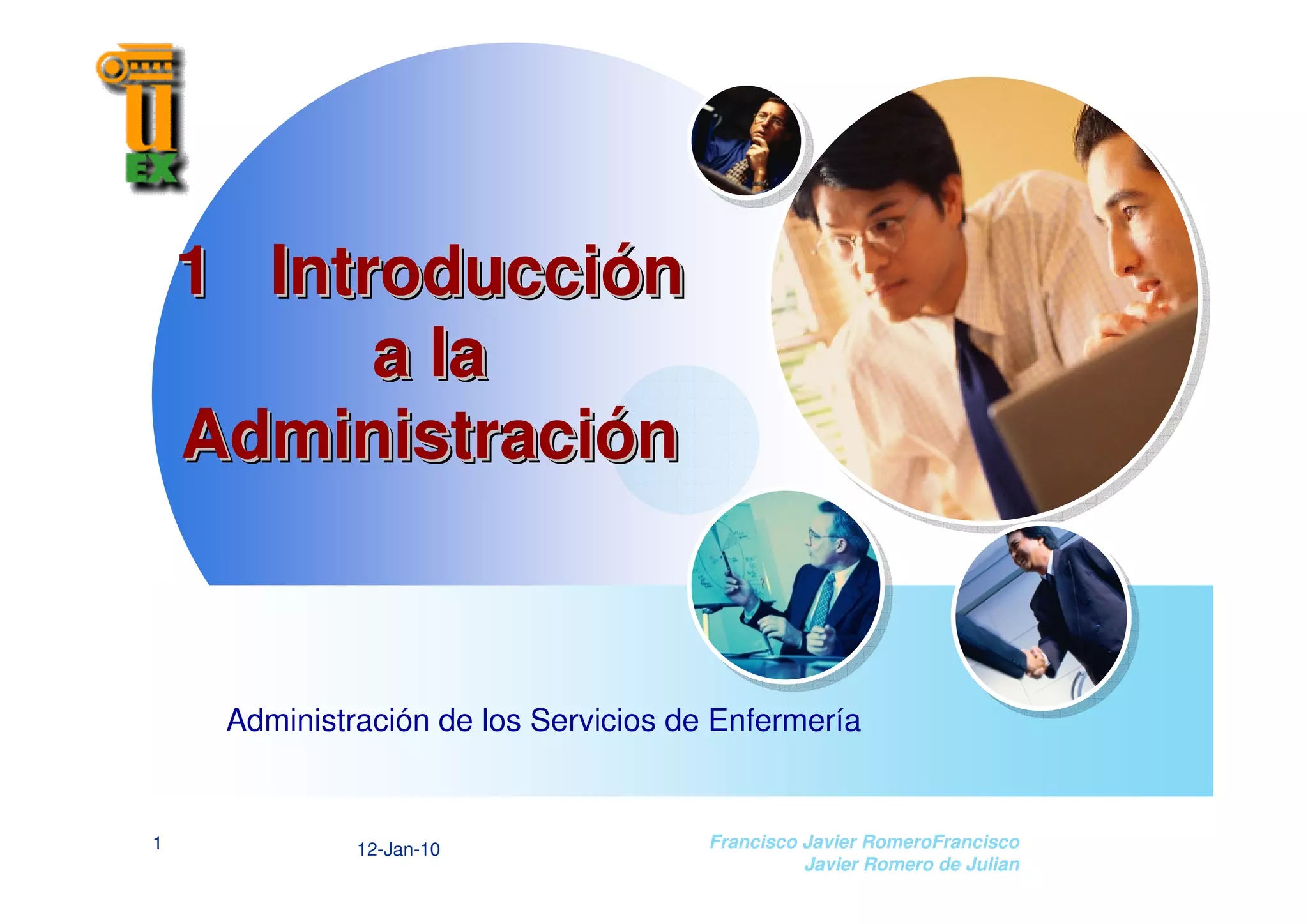 U
EX

1 Introducción a la Administración

Administración de los Servicios de Enfermería

1

12-Jan-10

Francisco Javier RomeroFrancisco Javier Romero de Julian